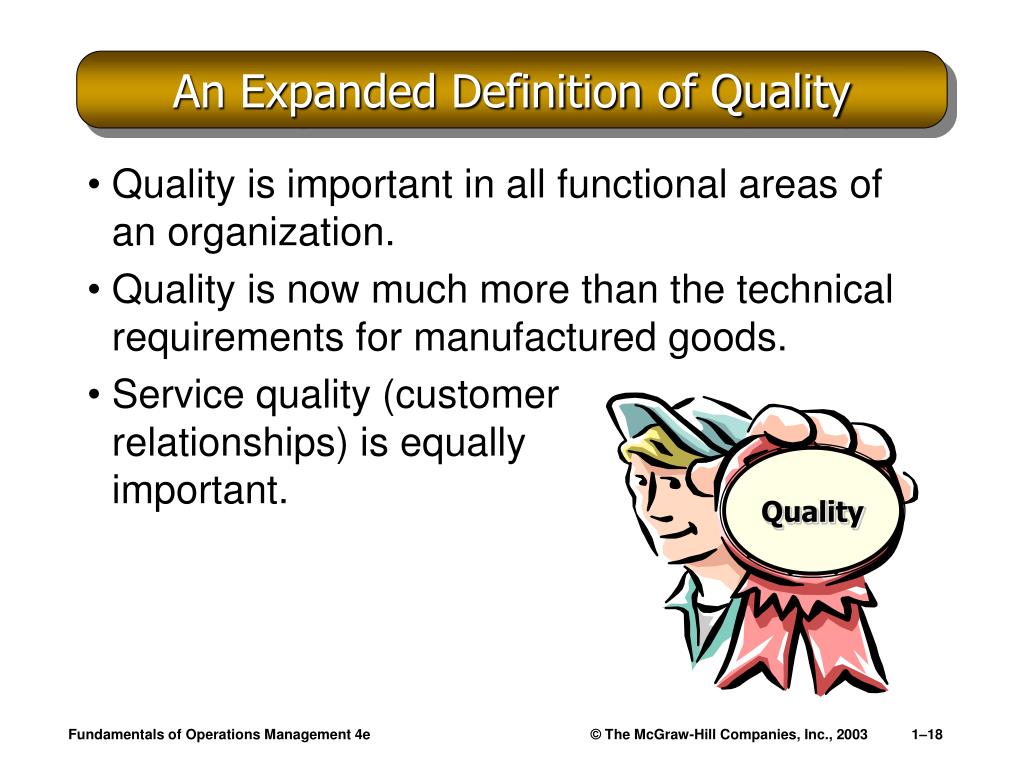 An Expanded Definition of Quality

• Quality is important in all functional areas of an organization.

• Quality is now much more than the technical requirements for manufactured goods.

• Service quality (customer relationships) is equally important.

Quality

Fundamentals of Operations Management 4e

© The McGraw-Hill Companies, Inc., 2003

1–18